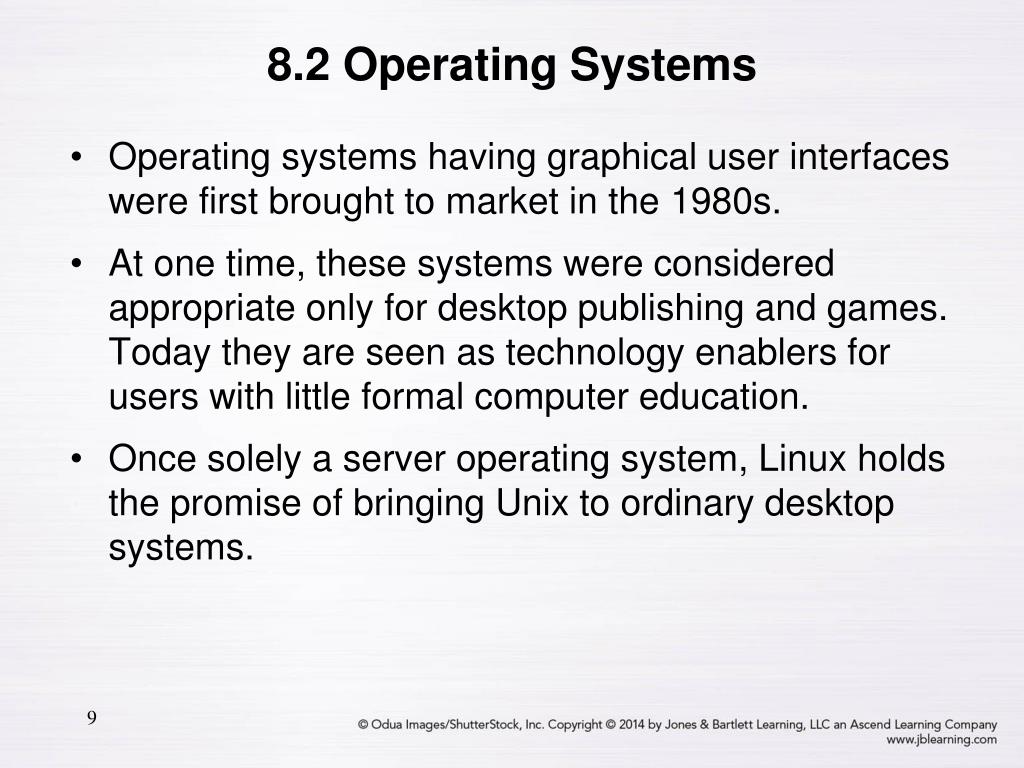 8.2 Operating Systems

• Operating systems having graphical user interfaces were first brought to market in the 1980s.

• At one time, these systems were considered appropriate only for desktop publishing and games. Today they are seen as technology enablers for users with little formal computer education.

• Once solely a server operating system, Linux holds the promise of bringing Unix to ordinary desktop systems.

9

© Odua Images/ShutterStock, Inc. Copyright © 2014 by Jones & Bartlett Learning, LLC an Ascend Learning Company
www.jblearning.com